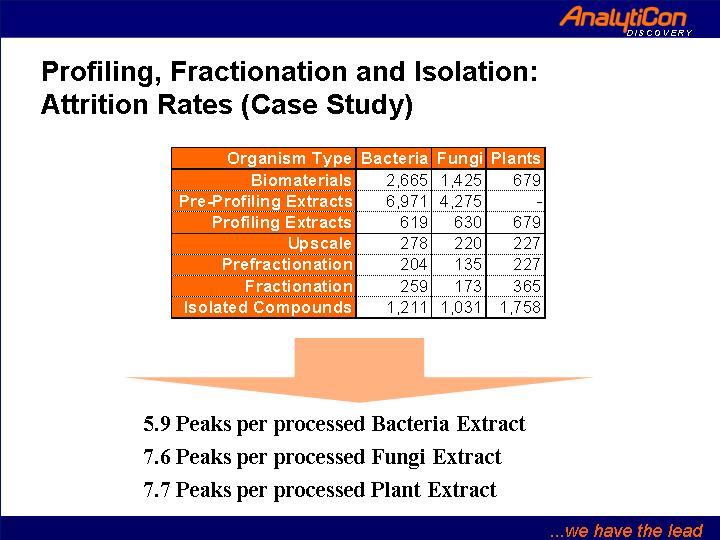 AnalytiCon
DISCOVERY

Profiling, Fractionation and Isolation: Attrition Rates (Case Study)

| Organism Type | Bacteria | Fungi | Plants |
|---|---|---|---|
| Biomaterials | 2,665 | 1,425 | 679 |
| Pre-Profiling Extracts | 6,971 | 4,275 | - |
| Profiling Extracts | 619 | 630 | 679 |
| Upscale | 278 | 220 | 227 |
| Prefractionation | 204 | 135 | 227 |
| Fractionation | 259 | 173 | 365 |
| Isolated Compounds | 1,211 | 1,031 | 1,758 |

5.9 Peaks per processed Bacteria Extract

7.6 Peaks per processed Fungi Extract

7.7 Peaks per processed Plant Extract

...we have the lead